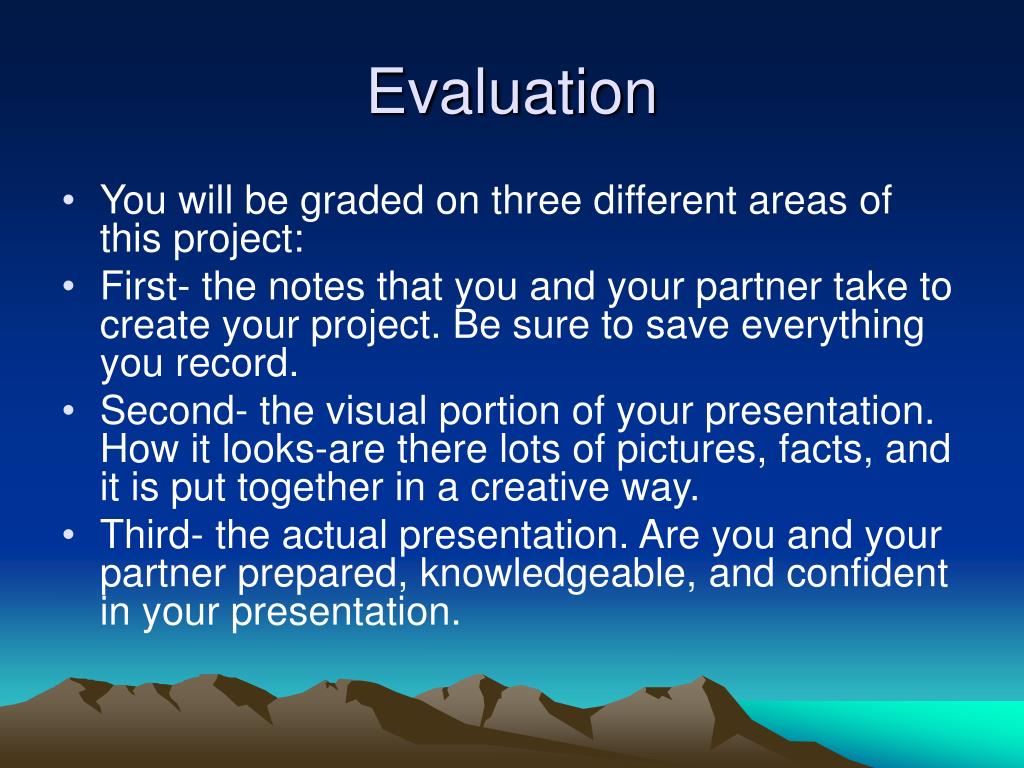 Evaluation

• You will be graded on three different areas of this project:
• First- the notes that you and your partner take to create your project. Be sure to save everything you record.
• Second- the visual portion of your presentation. How it looks-are there lots of pictures, facts, and it is put together in a creative way.
• Third- the actual presentation. Are you and your partner prepared, knowledgeable, and confident in your presentation.